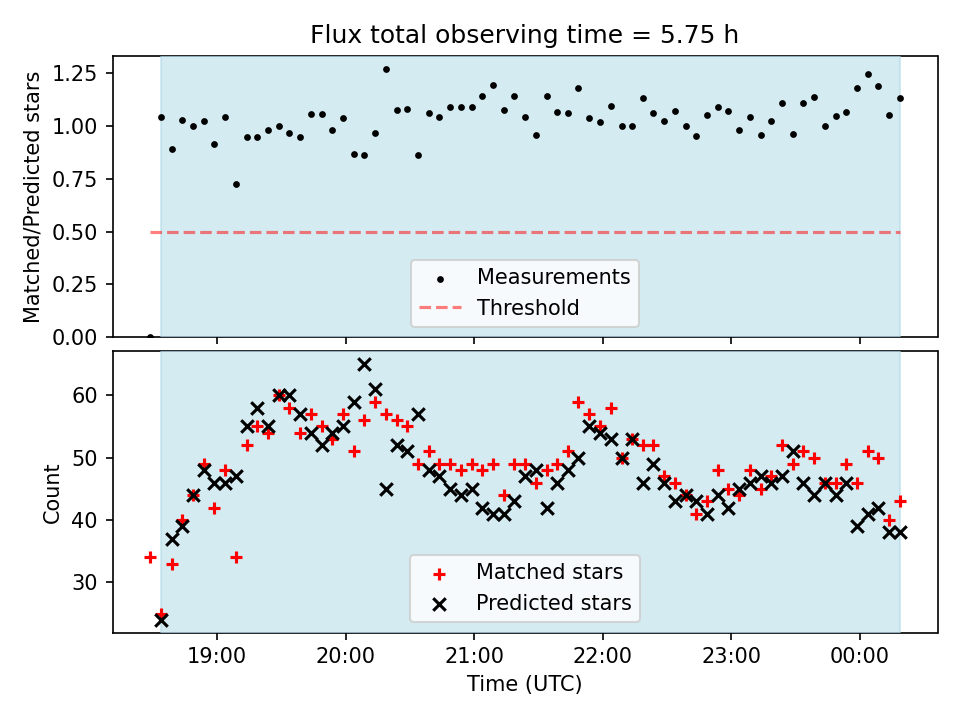 Flux total observing time = 5.75 h

Matched/Predicted stars

1.25
1.00
0.75
0.50
0.25
0.00

Measurements
Threshold

Count

60
50
40
30

Matched stars
Predicted stars

19:00
20:00
21:00
22:00
23:00
00:00

Time (UTC)